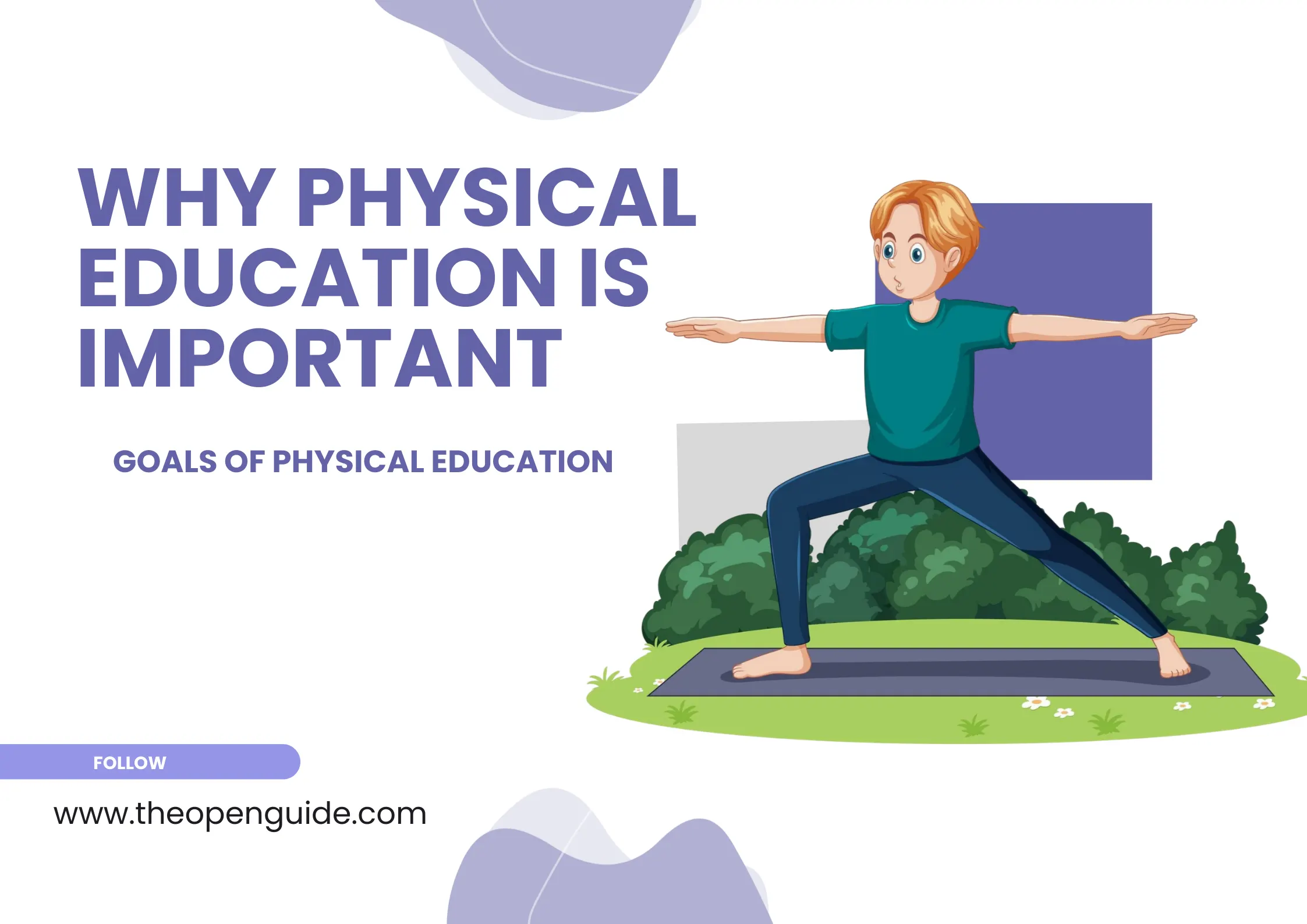 WHY PHYSICAL EDUCATION IS IMPORTANT

GOALS OF PHYSICAL EDUCATION

FOLLOW

www.theopenguide.com